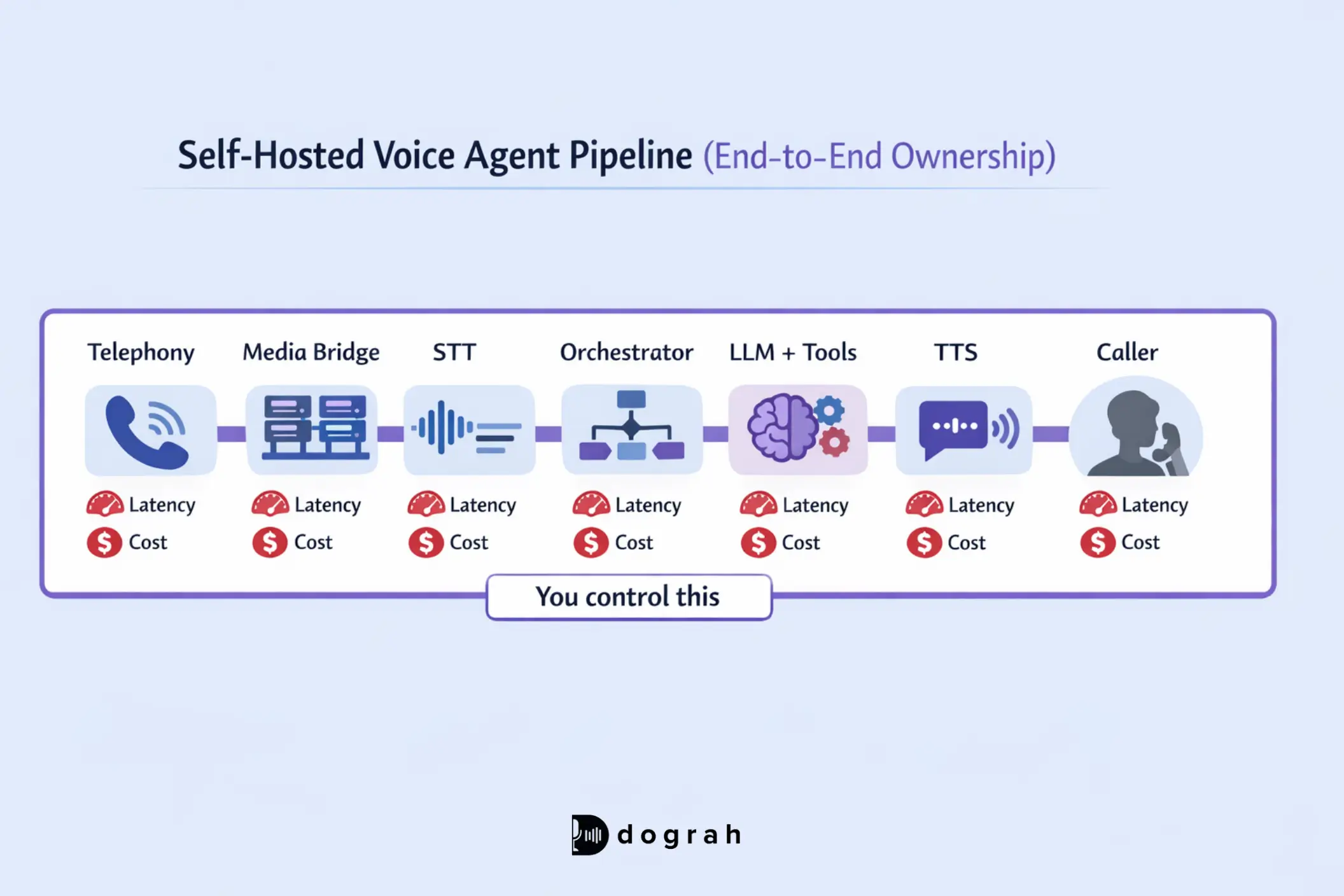 Self-Hosted Voice Agent Pipeline (End-to-End Ownership)

Telephony
Latency
Cost

Media Bridge
Latency
Cost

STT
Latency
Cost

Orchestrator
Latency
Cost

LLM + Tools
Latency
Cost

TTS
Latency
Cost

Caller
Latency
Cost

You control this

dograh